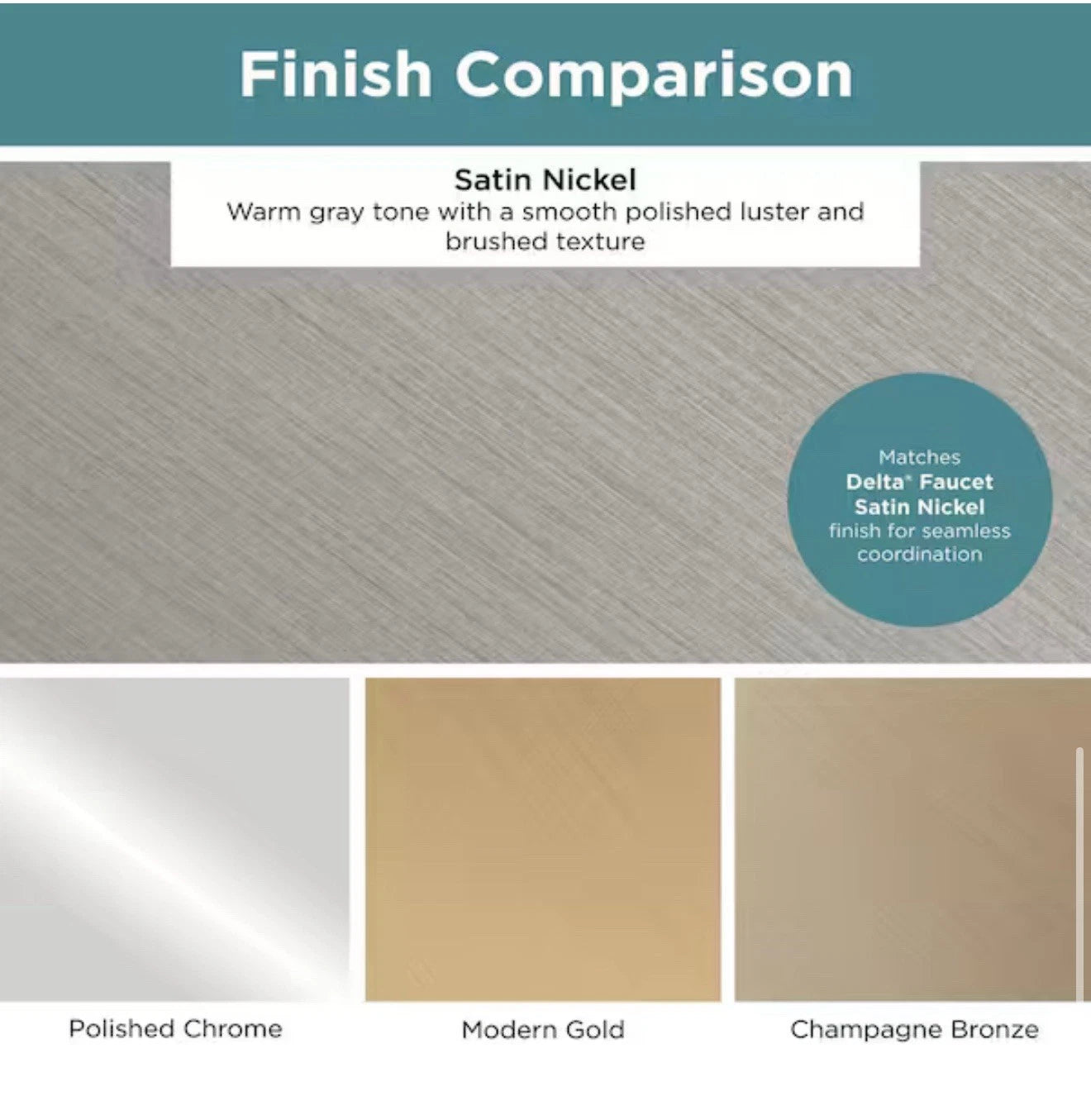 Finish Comparison

Satin Nickel
Warm gray tone with a smooth polished luster and brushed texture

Matches
Delta® Faucet
Satin Nickel
finish for seamless coordination

Polished Chrome

Modern Gold

Champagne Bronze